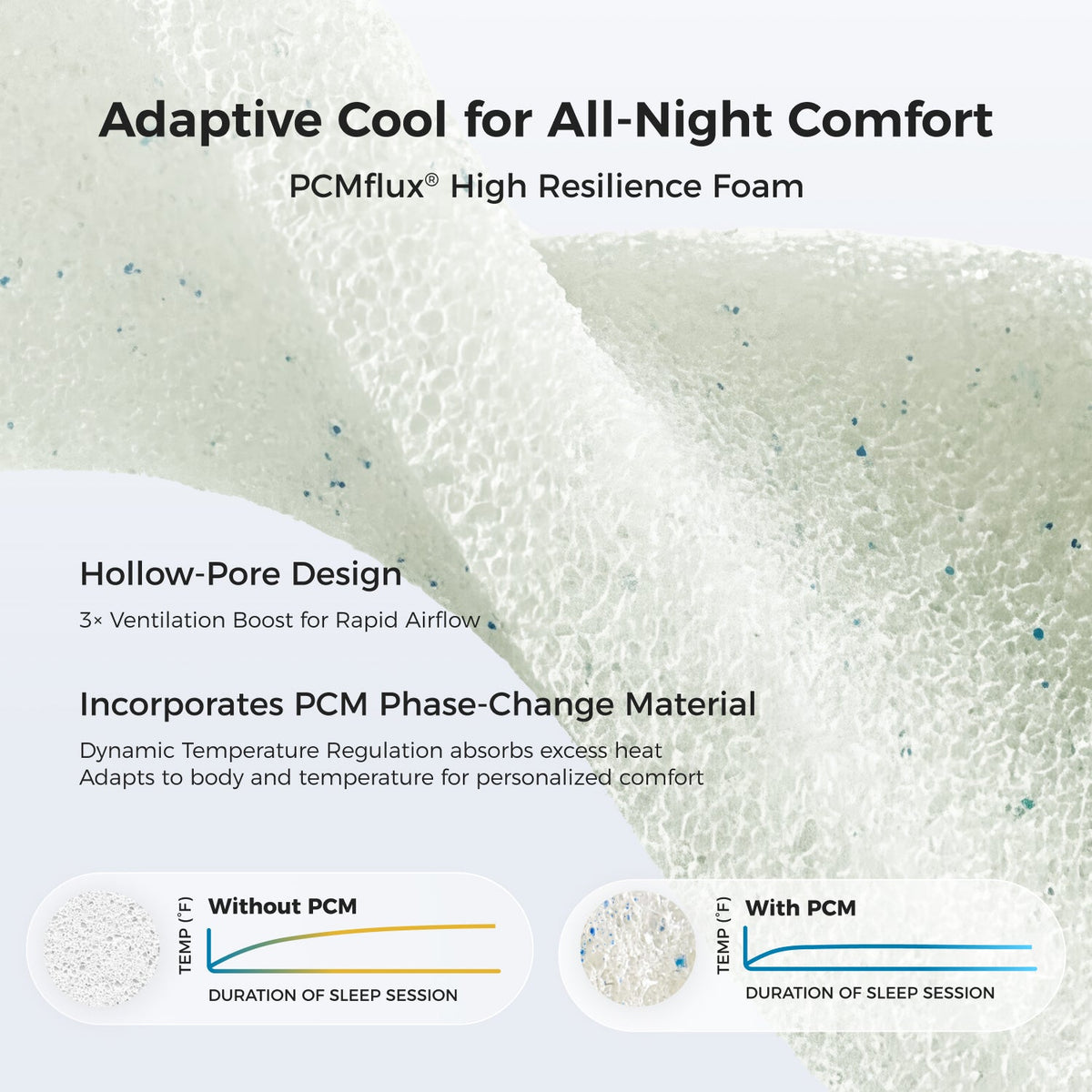 Adaptive Cool for All-Night Comfort

PCMflux® High Resilience Foam

Hollow-Pore Design

3× Ventilation Boost for Rapid Airflow

Incorporates PCM Phase-Change Material

Dynamic Temperature Regulation absorbs excess heat
Adapts to body and temperature for personalized comfort

Without PCM

TEMP (°F)

DURATION OF SLEEP SESSION

With PCM

TEMP (°F)

DURATION OF SLEEP SESSION